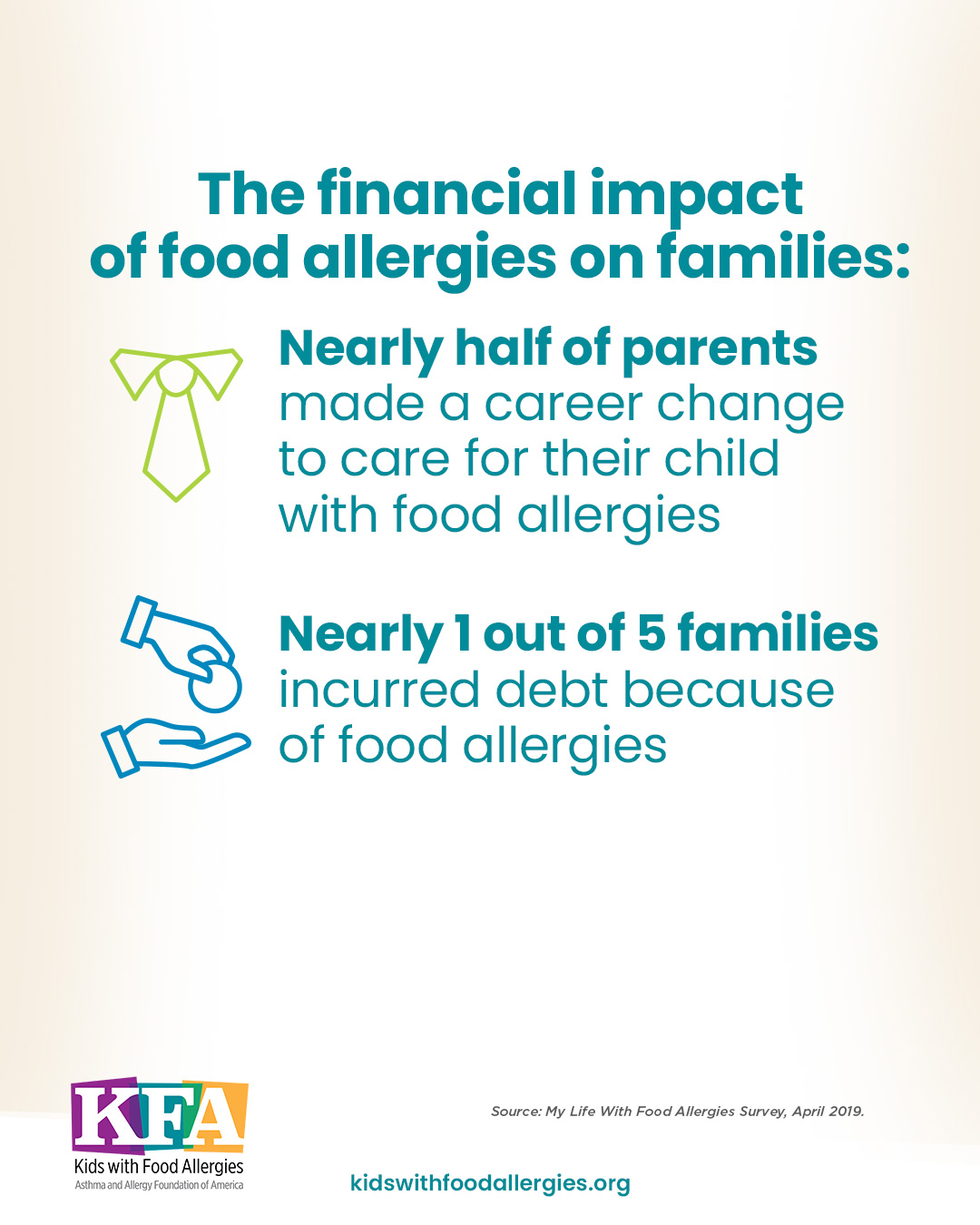 The financial impact of food allergies on families:

Nearly half of parents made a career change to care for their child with food allergies

Nearly 1 out of 5 families incurred debt because of food allergies

KFA
Kids with Food Allergies
Asthma and Allergy Foundation of America

Source: My Life With Food Allergies Survey, April 2019.

kidswithfoodallergies.org